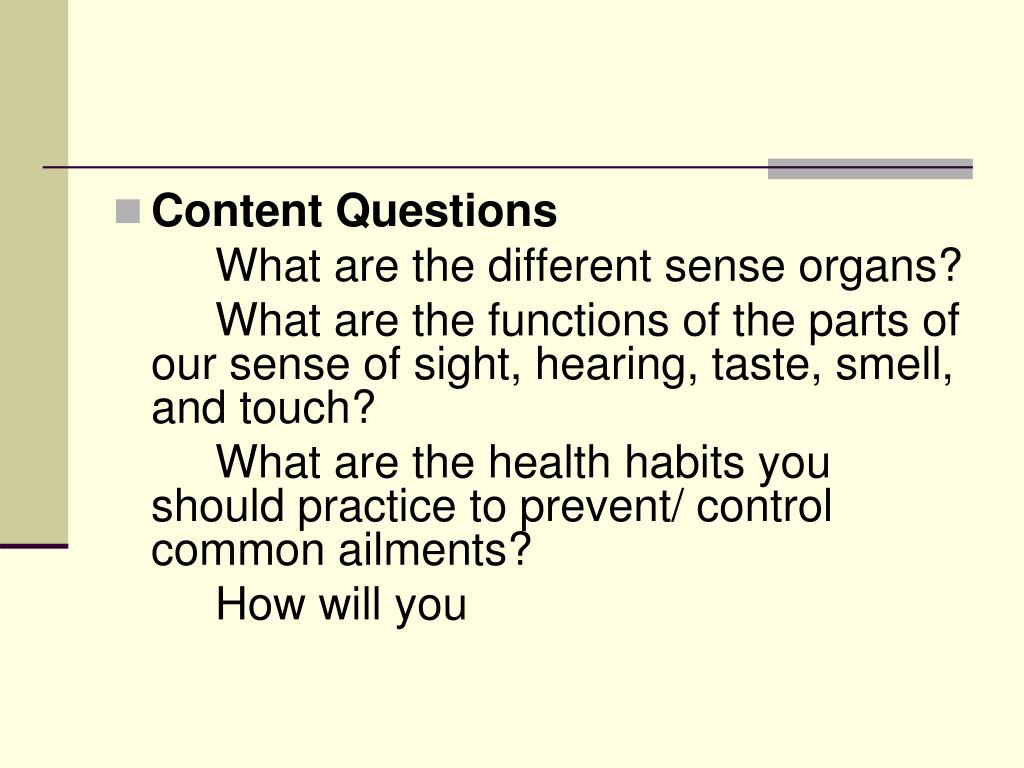 Content Questions

What are the different sense organs?

What are the functions of the parts of our sense of sight, hearing, taste, smell, and touch?

What are the health habits you should practice to prevent/ control common ailments?

How will you